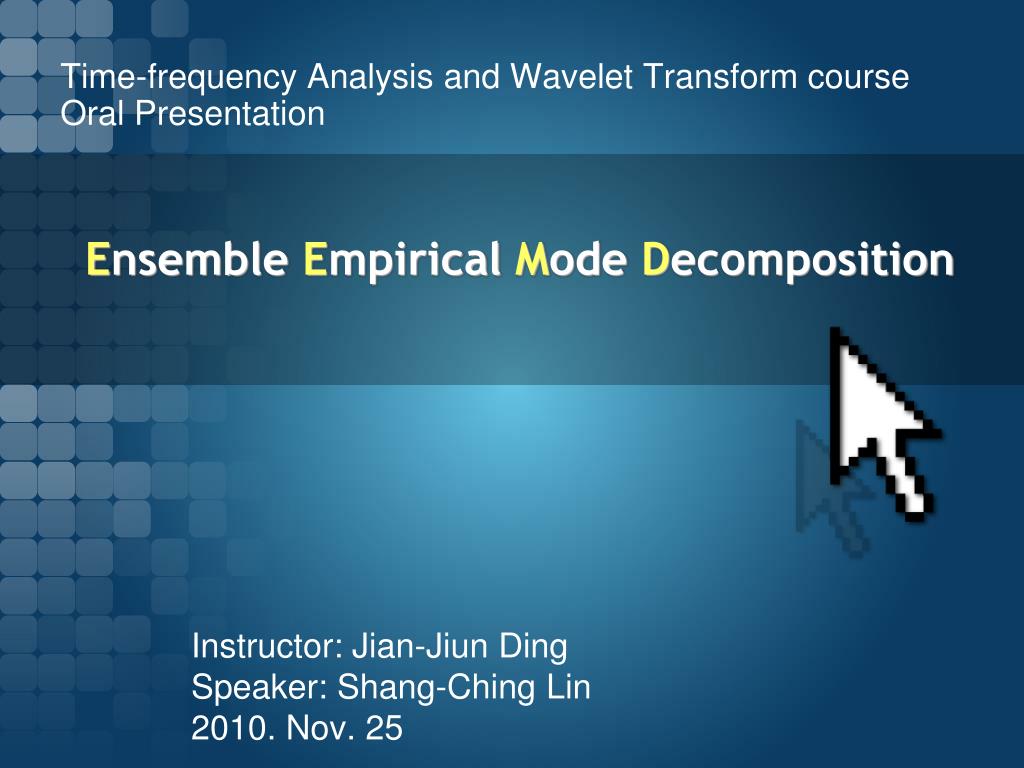 Time-frequency Analysis and Wavelet Transform course
Oral Presentation

Ensemble Empirical Mode Decomposition

Instructor: Jian-Jiun Ding
Speaker: Shang-Ching Lin
2010. Nov. 25